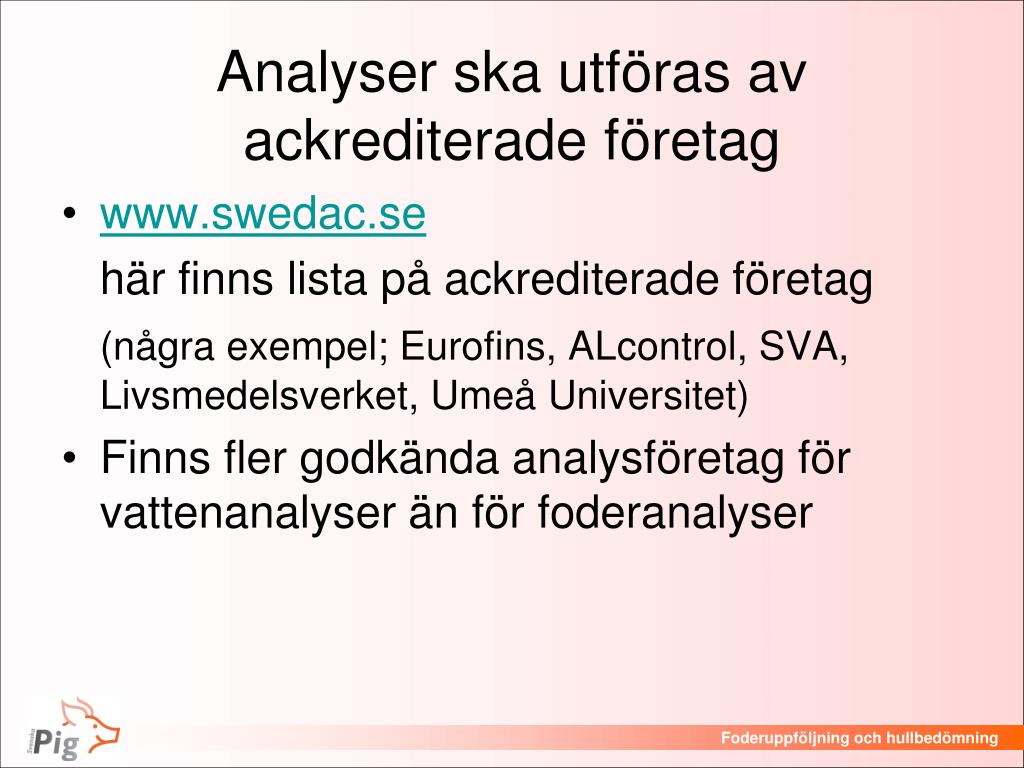 Analyser ska utföras av ackrediterade företag

• www.swedac.se

här finns lista på ackrediterade företag

(några exempel; Eurofins, ALcontrol, SVA, Livsmedelsverket, Umeå Universitet)

• Finns fler godkända analysföretag för vattenanalyser än för foderanalyser

Pig

Foderuppföljning och hullbedömning